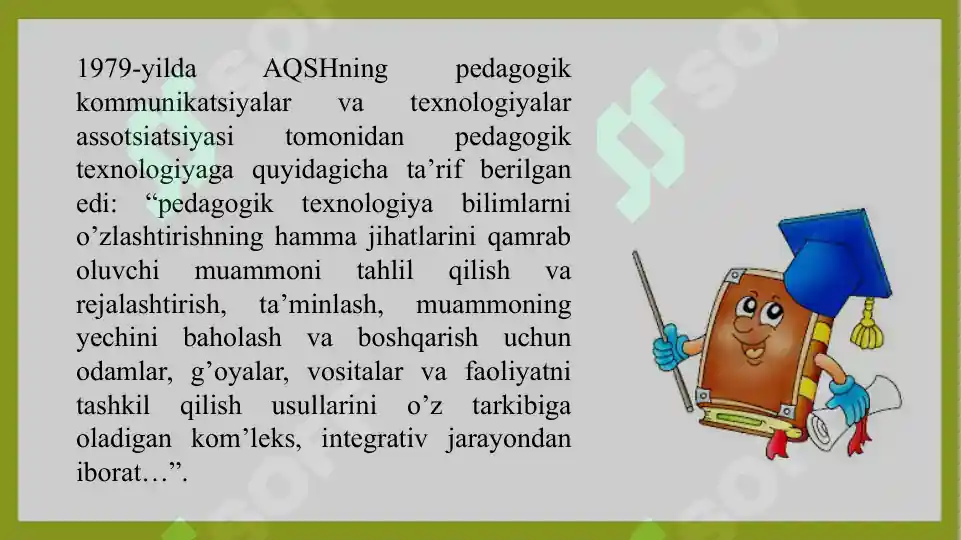 1979-yilda AQSHning pedagogik kommunikatsiyalar va texnologiyalar assotsiatsiyasi tomonidan pedagogik texnologiyaga quyidagicha ta’rif berilgan edi: “pedagogik texnologiya bilimlarni o’zlashtirishning hamma jihatlarini qamrab oluvchi muammoni tahlil qilish va rejalashtirish, ta’minlash, muammoning yechini baholash va boshqarish uchun odamlar, g’oyalar, vositalar va faoliyatni tashkil qilish usullarini o’z tarkibiga oladigan kom’leks, integrativ jarayondan iborat…”.